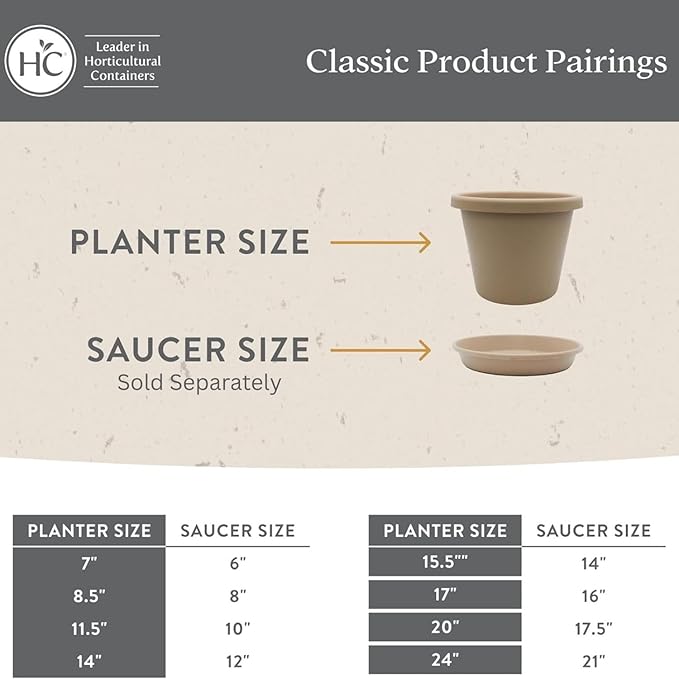 HC

Leader in Horticultural Containers

Classic Product Pairings

PLANTER SIZE

SAUCER SIZE
Sold Separately

| PLANTER SIZE | SAUCER SIZE |
|---|---|
| 7" | 6" |
| 8.5" | 8" |
| 11.5" | 10" |
| 14" | 12" |

| PLANTER SIZE | SAUCER SIZE |
|---|---|
| 15.5"" | 14" |
| 17" | 16" |
| 20" | 17.5" |
| 24" | 21" |